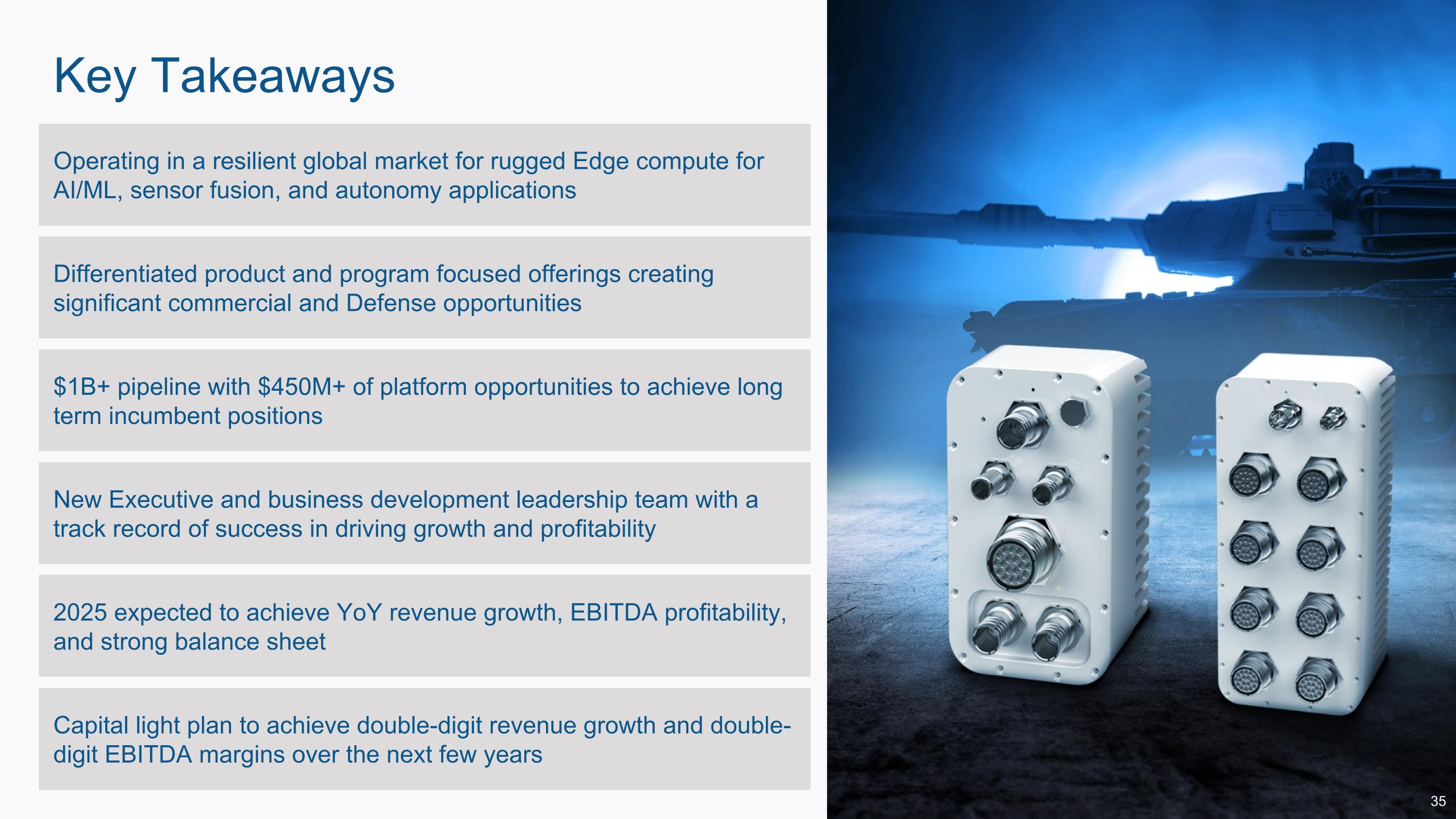 Key Takeaways

Operating in a resilient global market for rugged Edge compute for AI/ML, sensor fusion, and autonomy applications

Differentiated product and program focused offerings creating significant commercial and Defense opportunities

\$1B+ pipeline with \$450M+ of platform opportunities to achieve long term incumbent positions

New Executive and business development leadership team with a track record of success in driving growth and profitability

2025 expected to achieve YoY revenue growth, EBITDA profitability, and strong balance sheet

Capital light plan to achieve double-digit revenue growth and double-digit EBITDA margins over the next few years

35